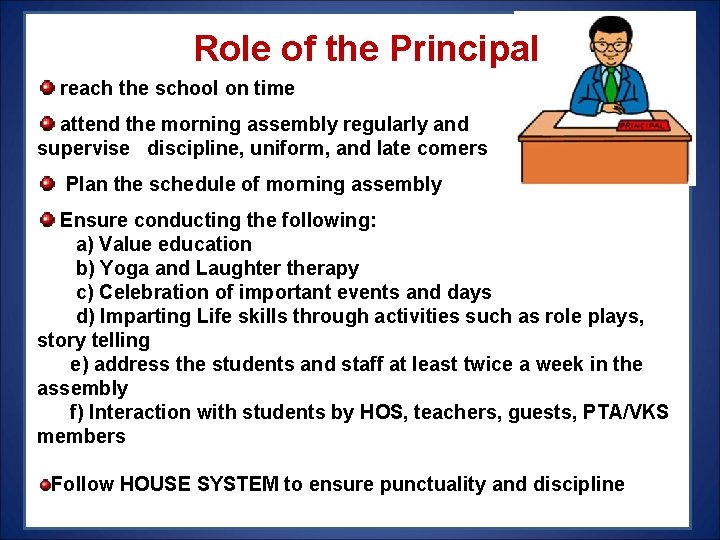 Role of the Principal

PRINCIPAL

reach the school on time

attend the morning assembly regularly and supervise discipline, uniform, and late comers

Plan the schedule of morning assembly

Ensure conducting the following:
a) Value education
b) Yoga and Laughter therapy
c) Celebration of important events and days
d) Imparting Life skills through activities such as role plays, story telling
e) address the students and staff at least twice a week in the assembly
f) Interaction with students by HOS, teachers, guests, PTA/VKS members

Follow HOUSE SYSTEM to ensure punctuality and discipline